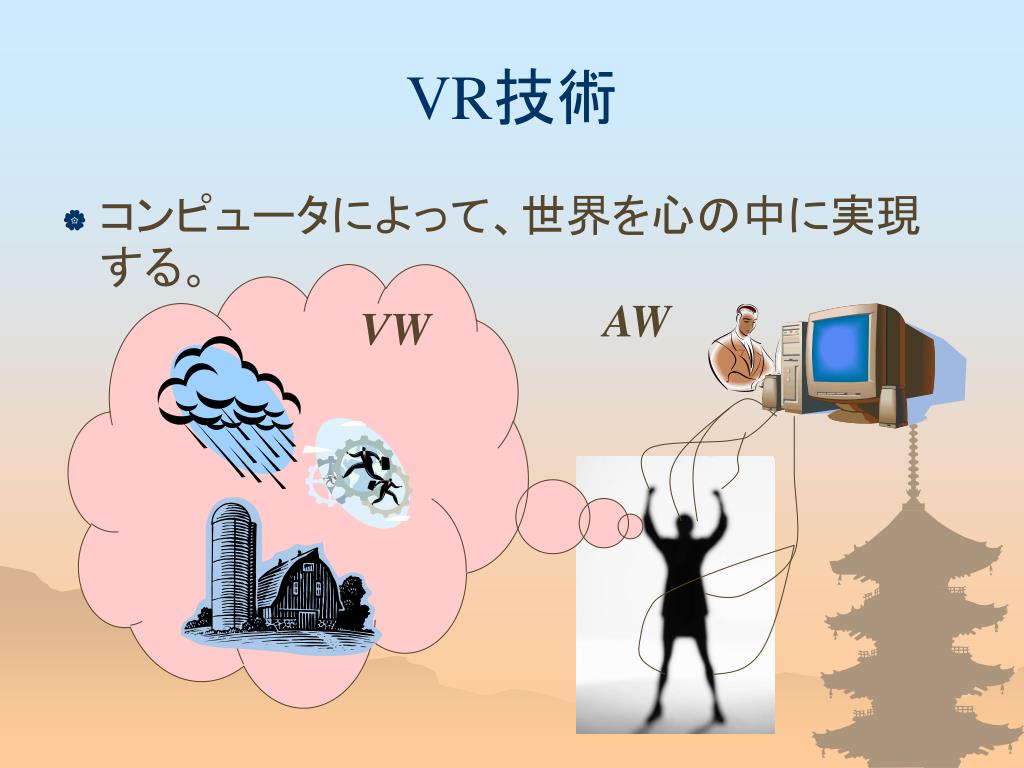 VR技術

コンピュータによって、世界を心の中に実現する。

VW

AW